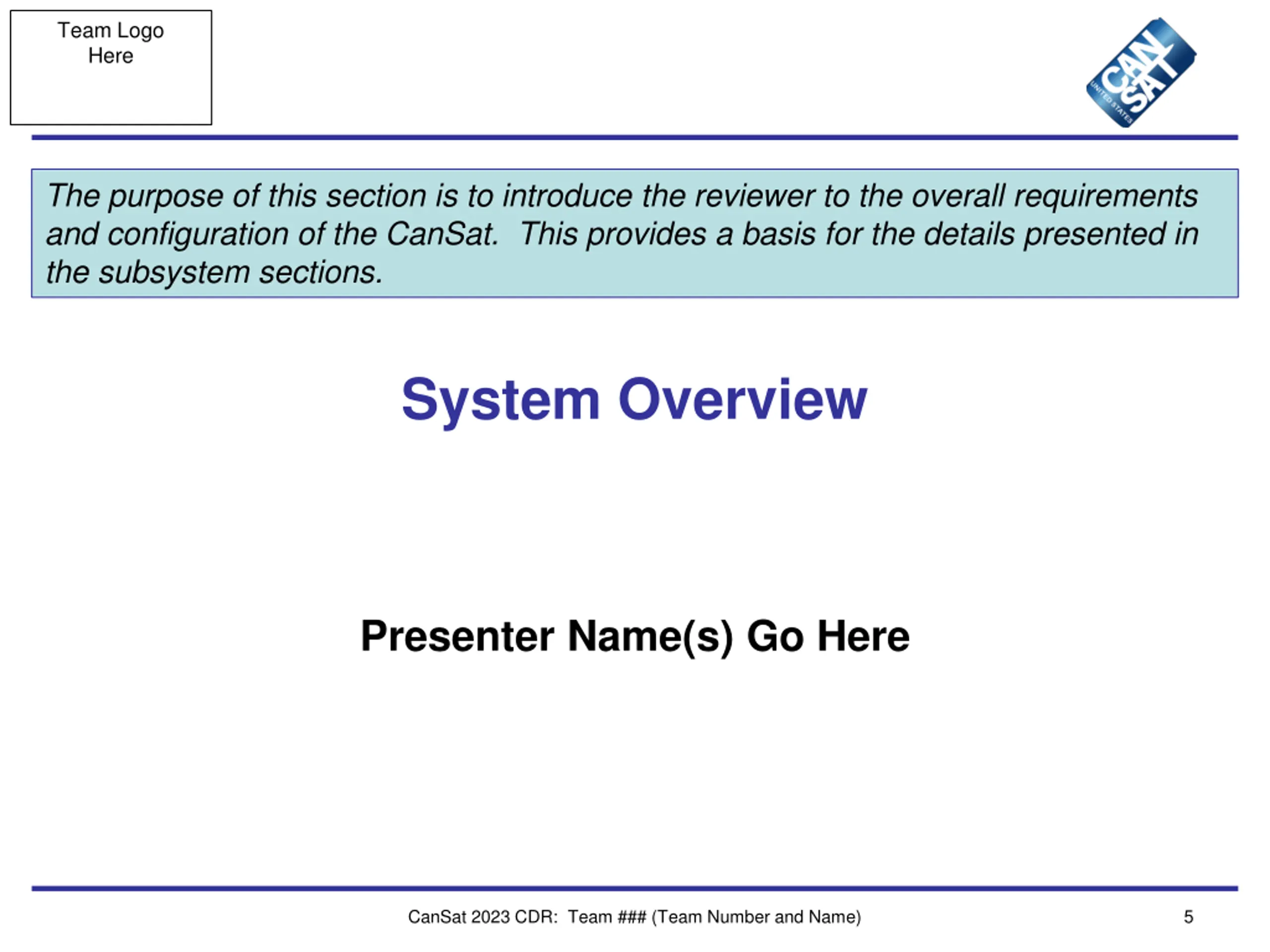 Team Logo Here

CAN SAT
UNITED STATES

The purpose of this section is to introduce the reviewer to the overall requirements and configuration of the CanSat. This provides a basis for the details presented in the subsystem sections.

System Overview

Presenter Name(s) Go Here

CanSat 2023 CDR: Team ### (Team Number and Name)

5